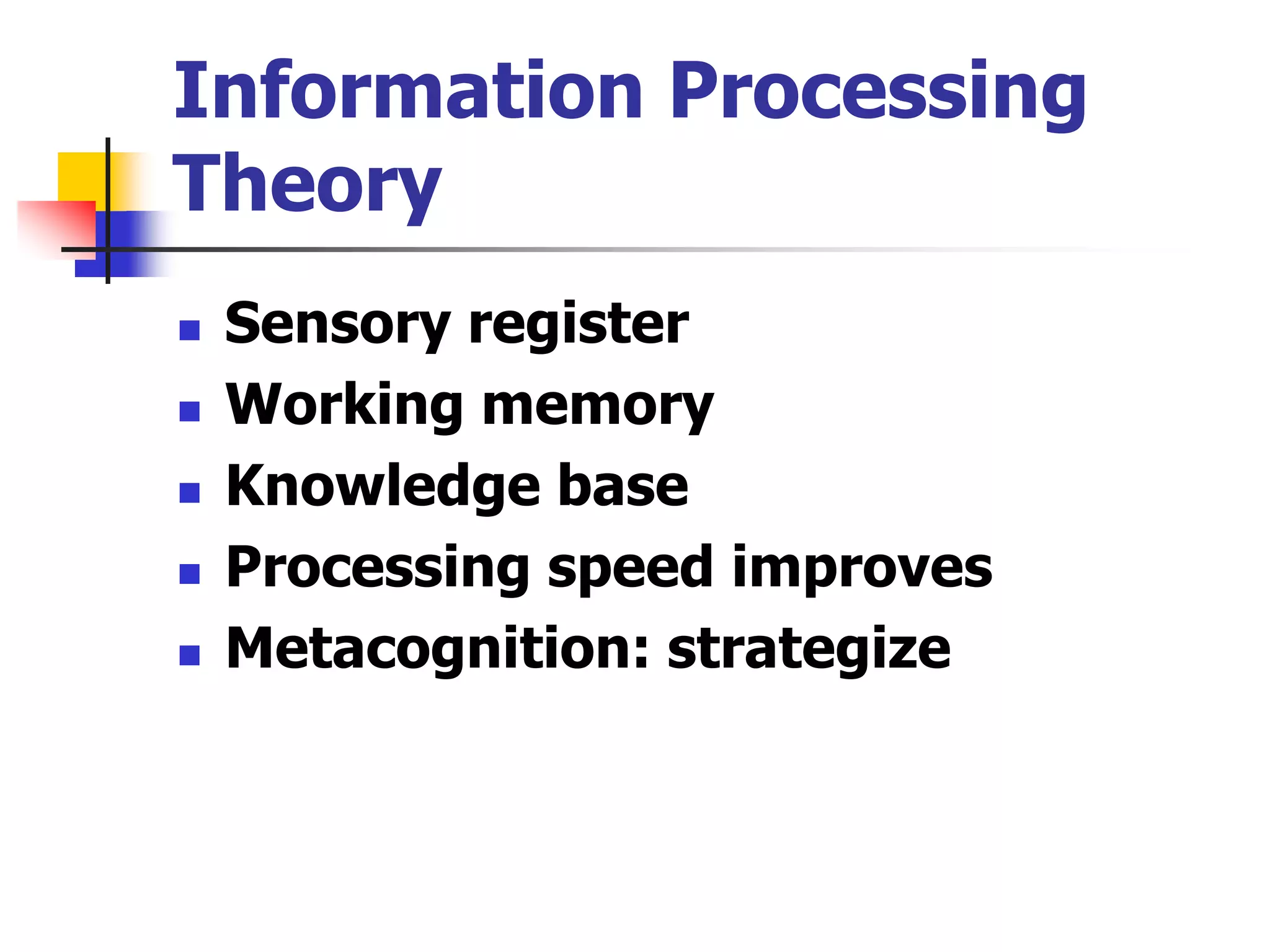 Information Processing Theory

- Sensory register
- Working memory
- Knowledge base
- Processing speed improves
- Metacognition: strategize